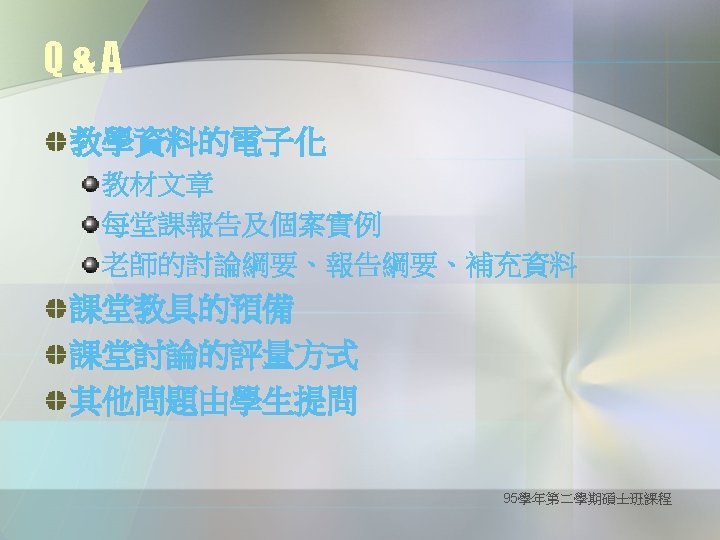 Q & A

教學資料的電子化

教材文章

每堂課報告及個案實例

老師的討論綱要、報告綱要、補充資料

課堂教具的預備

課堂討論的評量方式

其他問題由學生提問

95學年第二學期碩士班課程